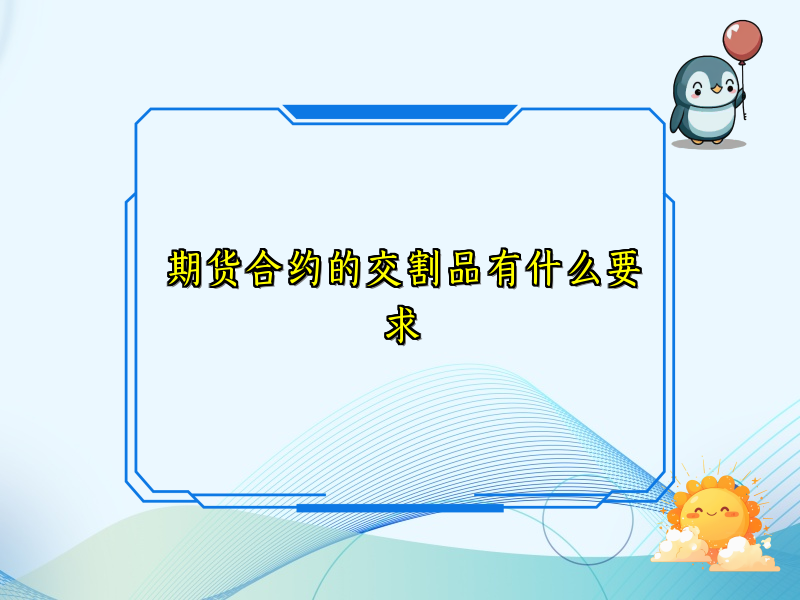 期货合约的交割品有什么要求